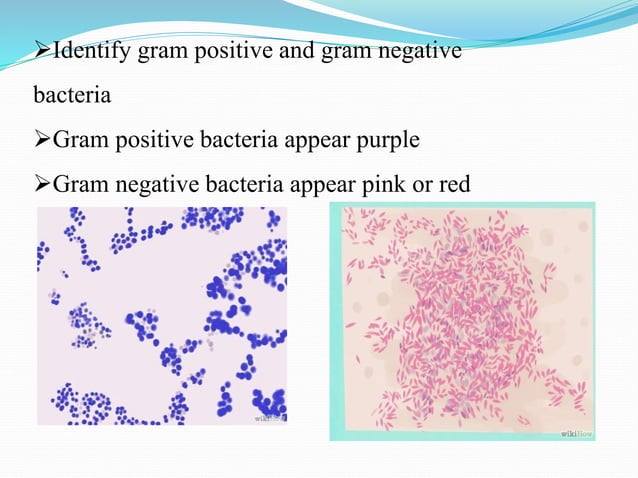 ➢Identify gram positive and gram negative bacteria

➢Gram positive bacteria appear purple

➢Gram negative bacteria appear pink or red

wikiHow

wikiHow